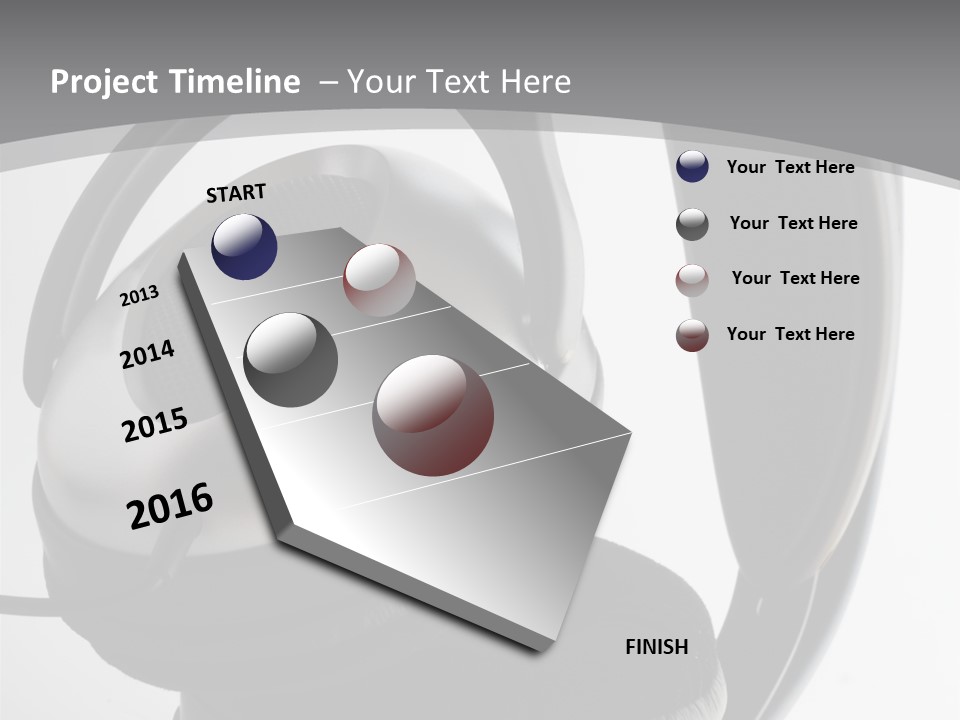 Project Timeline – Your Text Here

START

2013

2014

2015

2016

FINISH

Your Text Here

Your Text Here

Your Text Here

Your Text Here